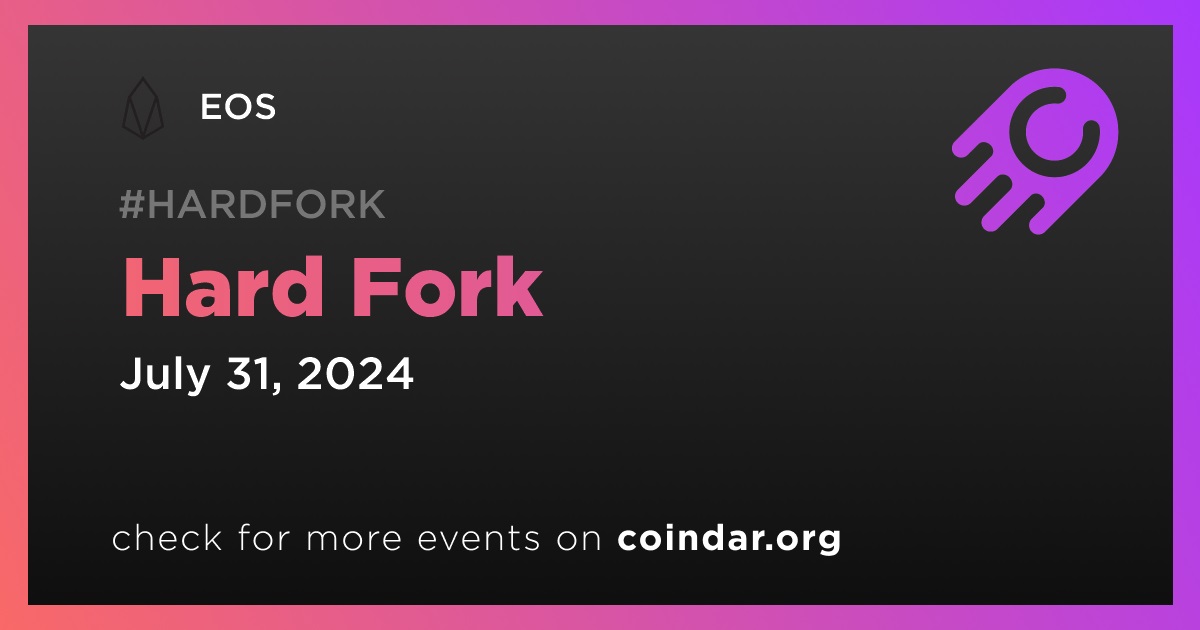 EOS

#HARDFORK

Hard Fork

July 31, 2024

check for more events on coindar.org